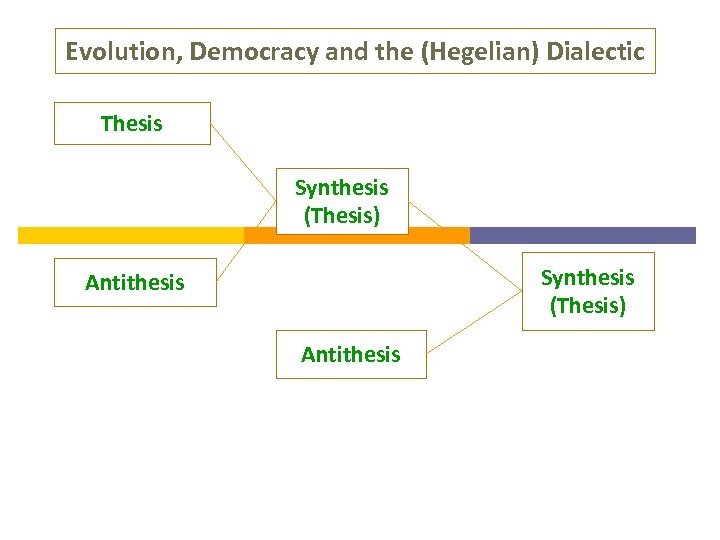 Evolution, Democracy and the (Hegelian) Dialectic

Thesis

Synthesis (Thesis)

Antithesis

Synthesis (Thesis)

Antithesis